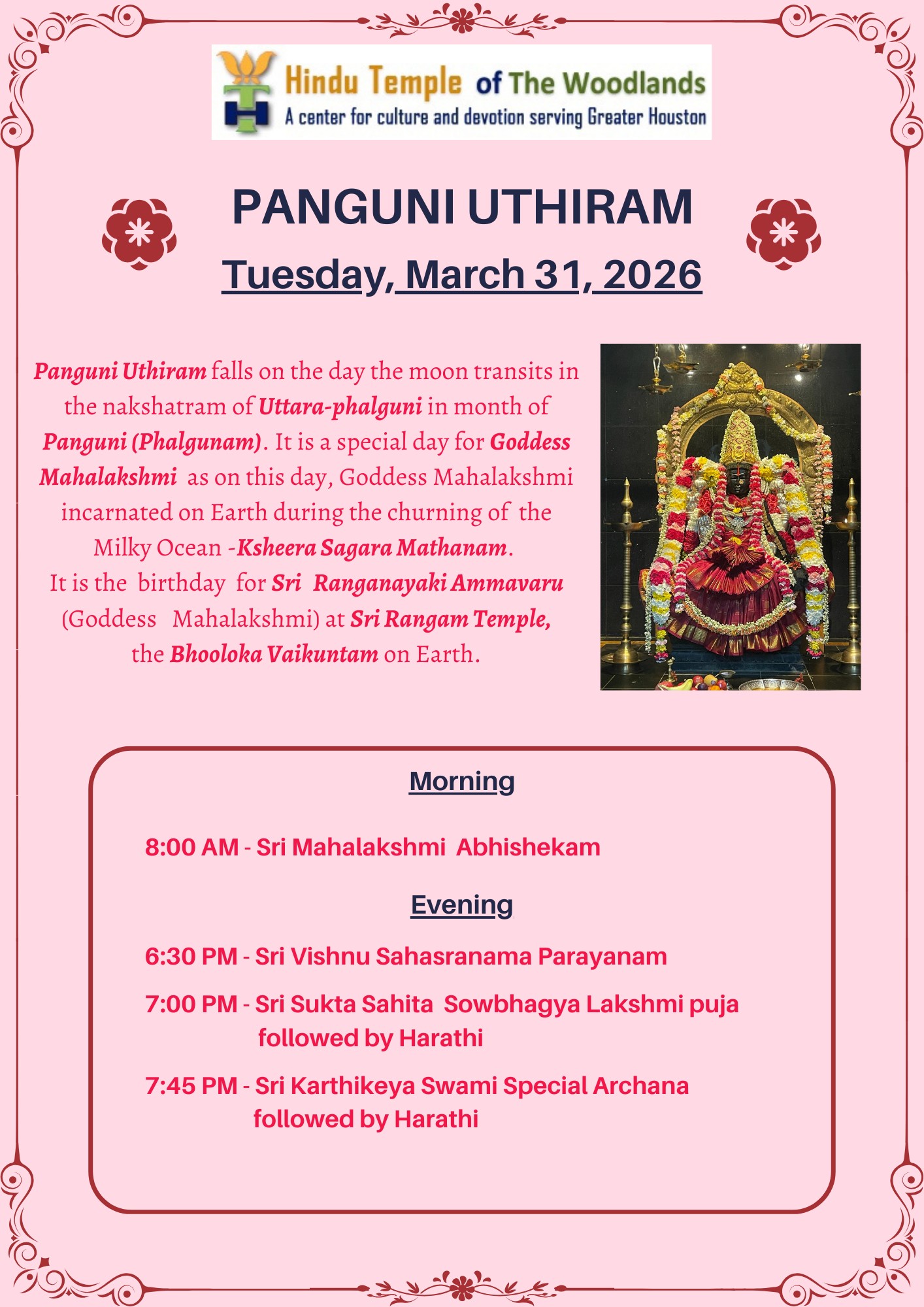 Hindu Temple of The Woodlands
A center for culture and devotion serving Greater Houston

PANGUNI UTHIRAM
Tuesday, March 31, 2026

Panguni Uthiram falls on the day the moon transits in the nakshatram of Uttara-phalguni in month of Panguni (Phalgunam). It is a special day for Goddess Mahalakshmi as on this day, Goddess Mahalakshmi incarnated on Earth during the churning of the Milky Ocean -Ksheera Sagara Mathanam.
It is the birthday for Sri Ranganayaki Ammavaru (Goddess Mahalakshmi) at Sri Rangam Temple, the Bhooloka Vaikuntam on Earth.

Morning

8:00 AM - Sri Mahalakshmi Abhishekam

Evening

6:30 PM - Sri Vishnu Sahasranama Parayanam

7:00 PM - Sri Sukta Sahita Sowbhagya Lakshmi puja followed by Harathi

7:45 PM - Sri Karthikeya Swami Special Archana followed by Harathi